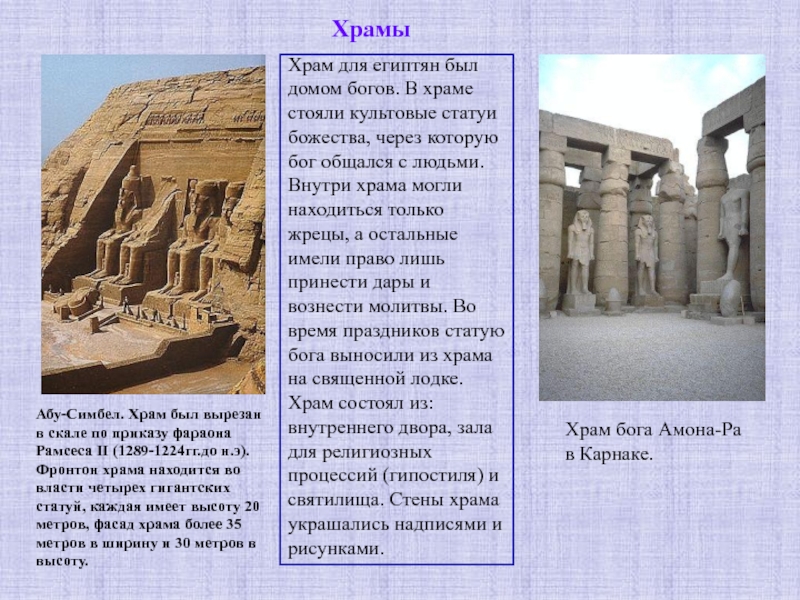 Храмы

Абу-Симбел. Храм был вырезан в скале по приказу фараона Рамсеса II (1289-1224гг.до н.э). Фронтон храма находится во власти четырех гигантских статуй, каждая имеет высоту 20 метров, фасад храма более 35 метров в ширину и 30 метров в высоту.

Храм для египтян был домом богов. В храме стояли культовые статуи божества, через которую бог общался с людьми. Внутри храма могли находиться только жрецы, а остальные имели право лишь принести дары и вознести молитвы. Во время праздников статую бога выносили из храма на священной лодке. Храм состоял из: внутреннего двора, зала для религиозных процессий (гипостиля) и святилища. Стены храма украшались надписями и рисунками.

Храм бога Амона-Ра в Карнаке.